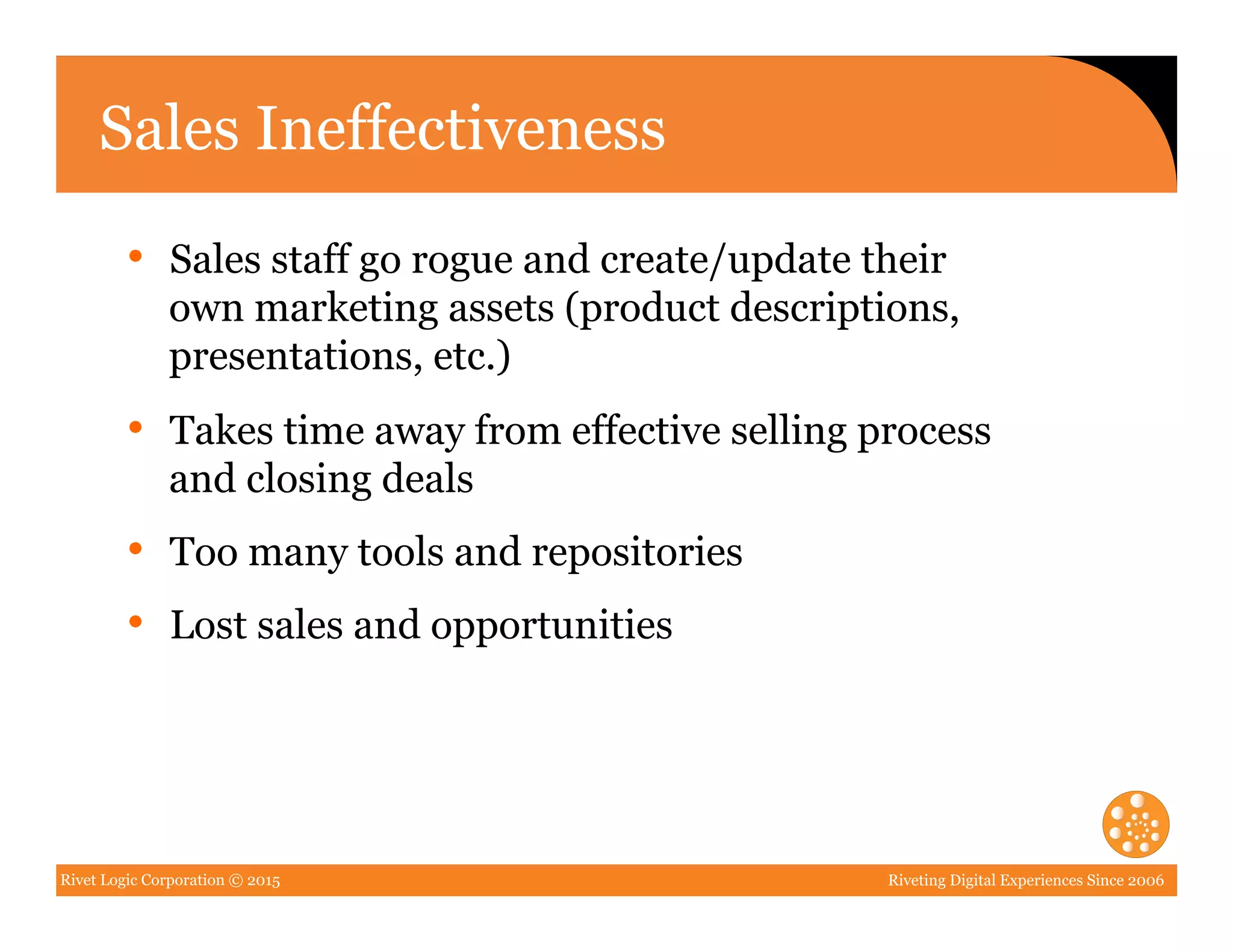 Sales Ineffectiveness

• Sales staff go rogue and create/update their own marketing assets (product descriptions, presentations, etc.)

• Takes time away from effective selling process and closing deals

• Too many tools and repositories

• Lost sales and opportunities

Rivet Logic Corporation © 2015

Riveting Digital Experiences Since 2006